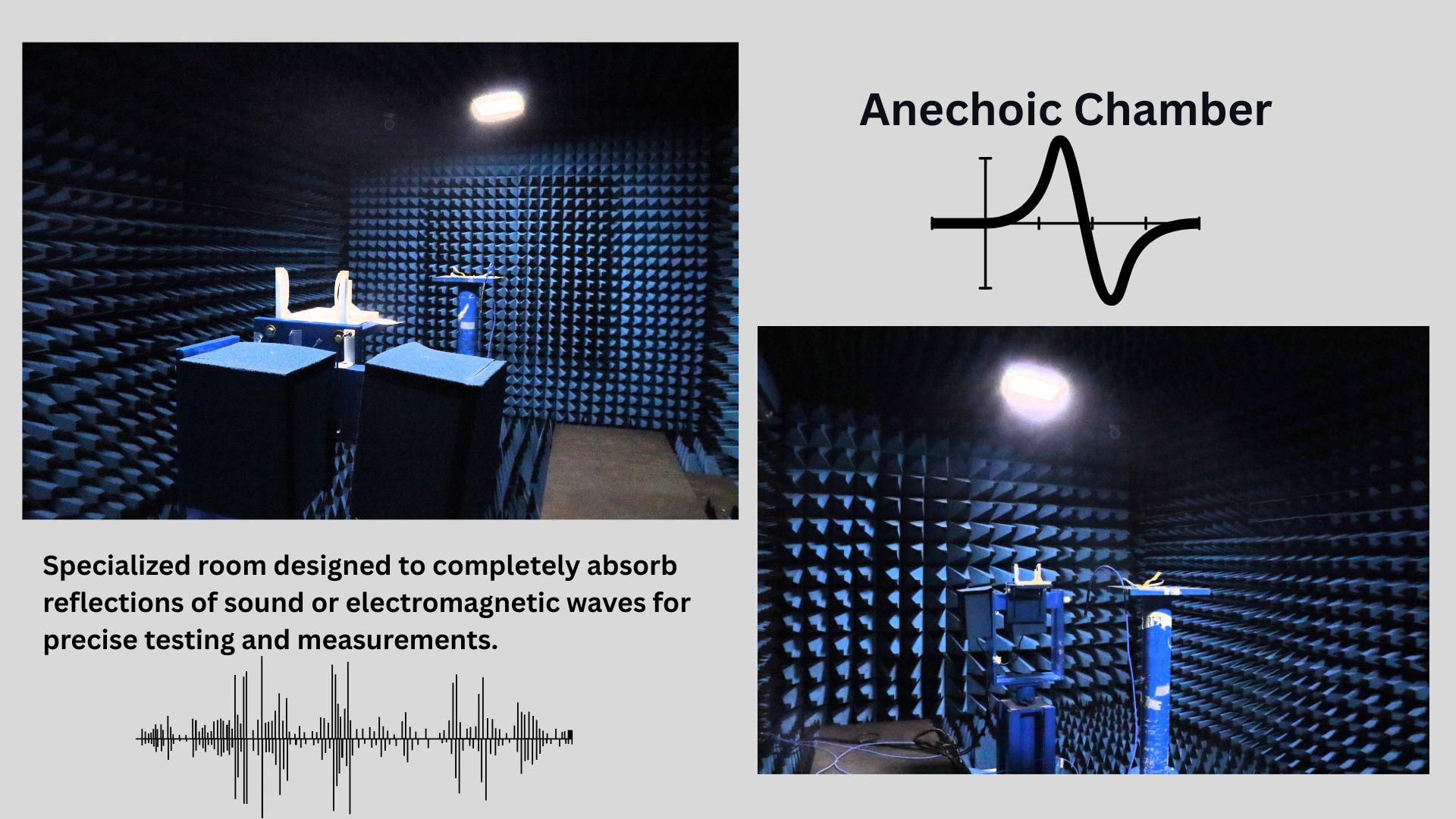 Anechoic Chamber

Specialized room designed to completely absorb reflections of sound or electromagnetic waves for precise testing and measurements.